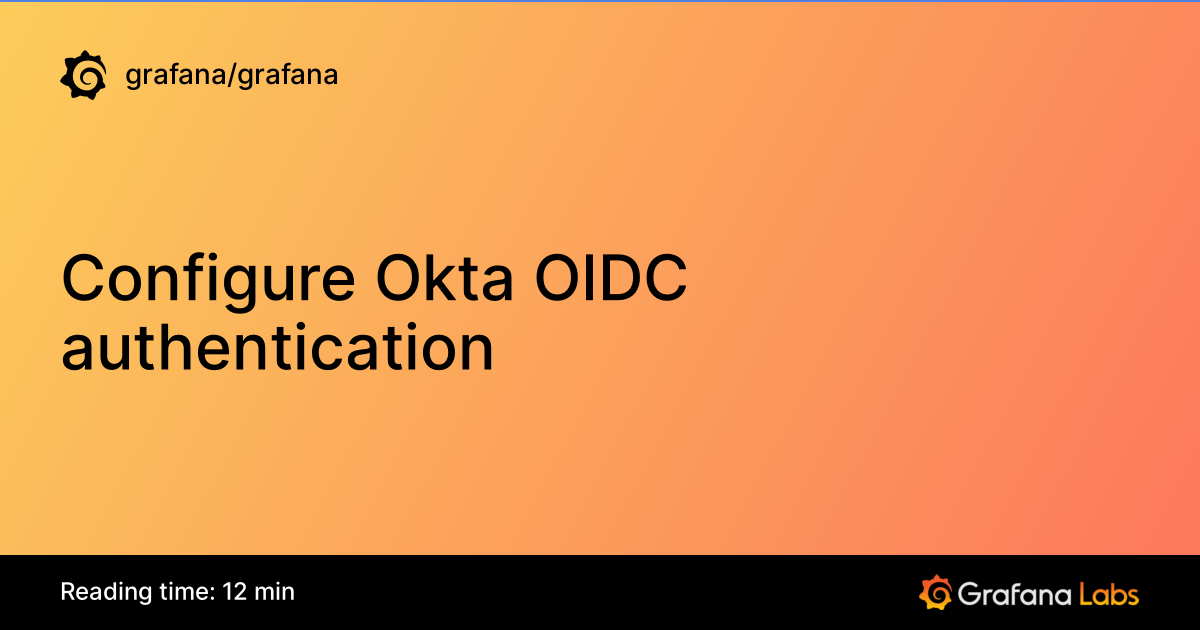 grafana/grafana

Configure Okta OIDC authentication

Reading time: 12 min

Grafana Labs